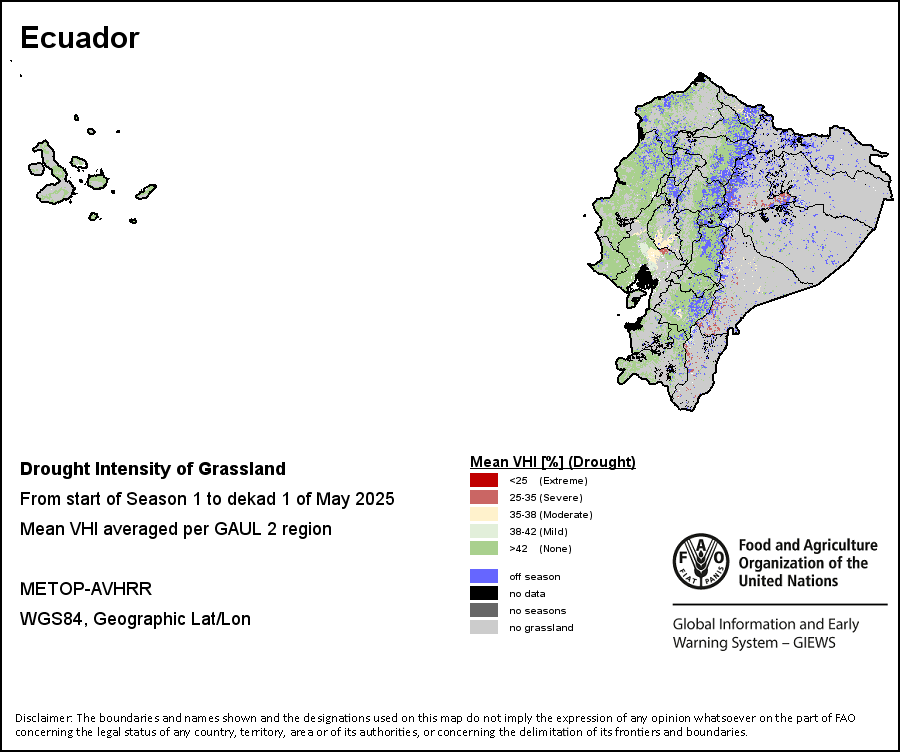 Ecuador

Drought Intensity of Grassland

From start of Season 1 to dekad 1 of May 2025

Mean VHI averaged per GAUL 2 region

METOP-AVHRR

WGS84, Geographic Lat/Lon

Mean VHI [%] (Drought)

<25 (Extreme)
25-35 (Severe)
35-38 (Moderate)
38-42 (Mild)
>42 (None)

off season
no data
no seasons
no grassland

FAO FIAT PANIS

Food and Agriculture Organization of the United Nations

Global Information and Early Warning System – GIEWS

Disclaimer: The boundaries and names shown and the designations used on this map do not imply the expression of any opinion whatsoever on the part of FAO concerning the legal status of any country, territory, area or of its authorities, or concerning the delimitation of its frontiers and boundaries.